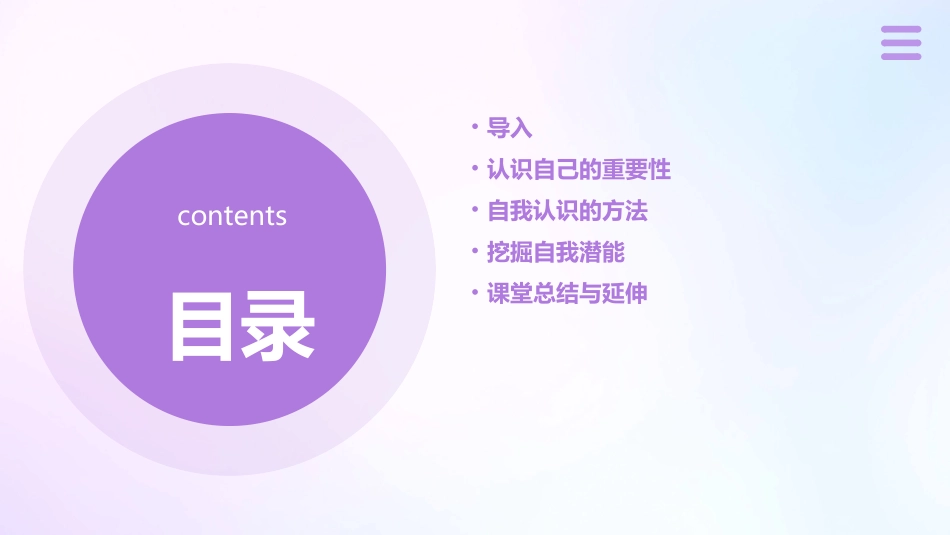 contents

目录

• 导入
• 认识自己的重要性
• 自我认识的方法
• 挖掘自我潜能
• 课堂总结与延伸